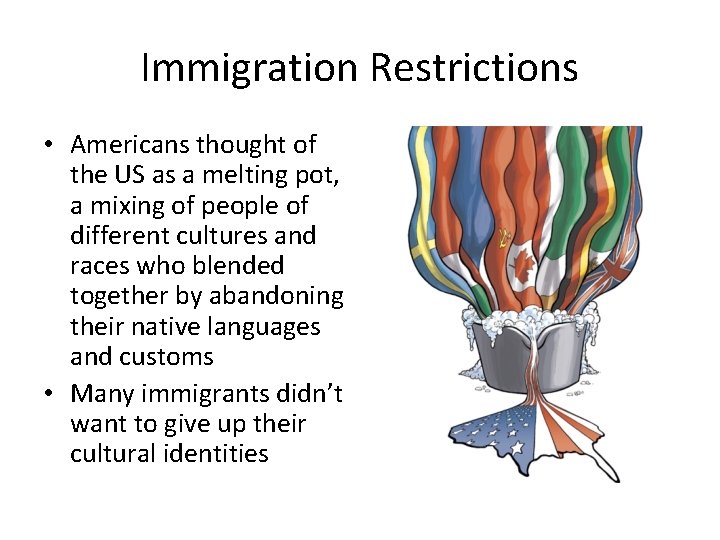 Immigration Restrictions

• Americans thought of the US as a melting pot, a mixing of people of different cultures and races who blended together by abandoning their native languages and customs

• Many immigrants didn't want to give up their cultural identities